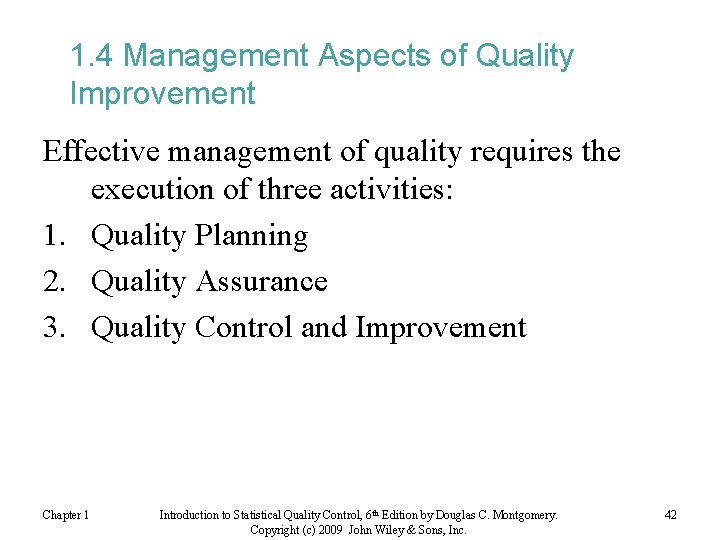 1.4 Management Aspects of Quality Improvement

Effective management of quality requires the execution of three activities:

1. Quality Planning
2. Quality Assurance
3. Quality Control and Improvement

Chapter 1

Introduction to Statistical Quality Control, 6th Edition by Douglas C. Montgomery. Copyright (c) 2009 John Wiley & Sons, Inc.

42